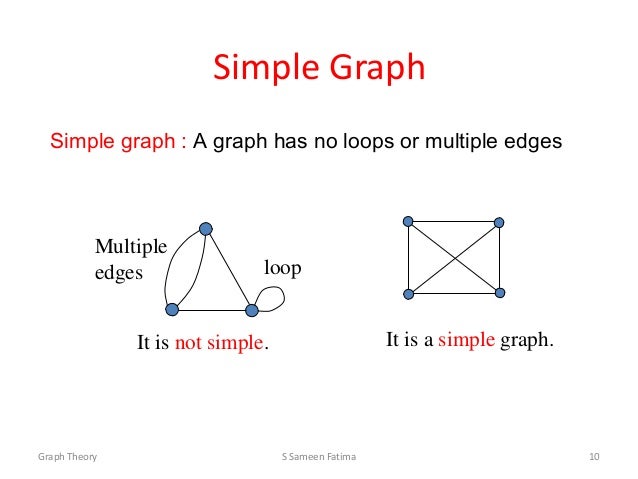 Simple Graph

Simple graph : A graph has no loops or multiple edges

Multiple edges

loop

It is not simple.

It is a simple graph.

Graph Theory

S Sameen Fatima

10